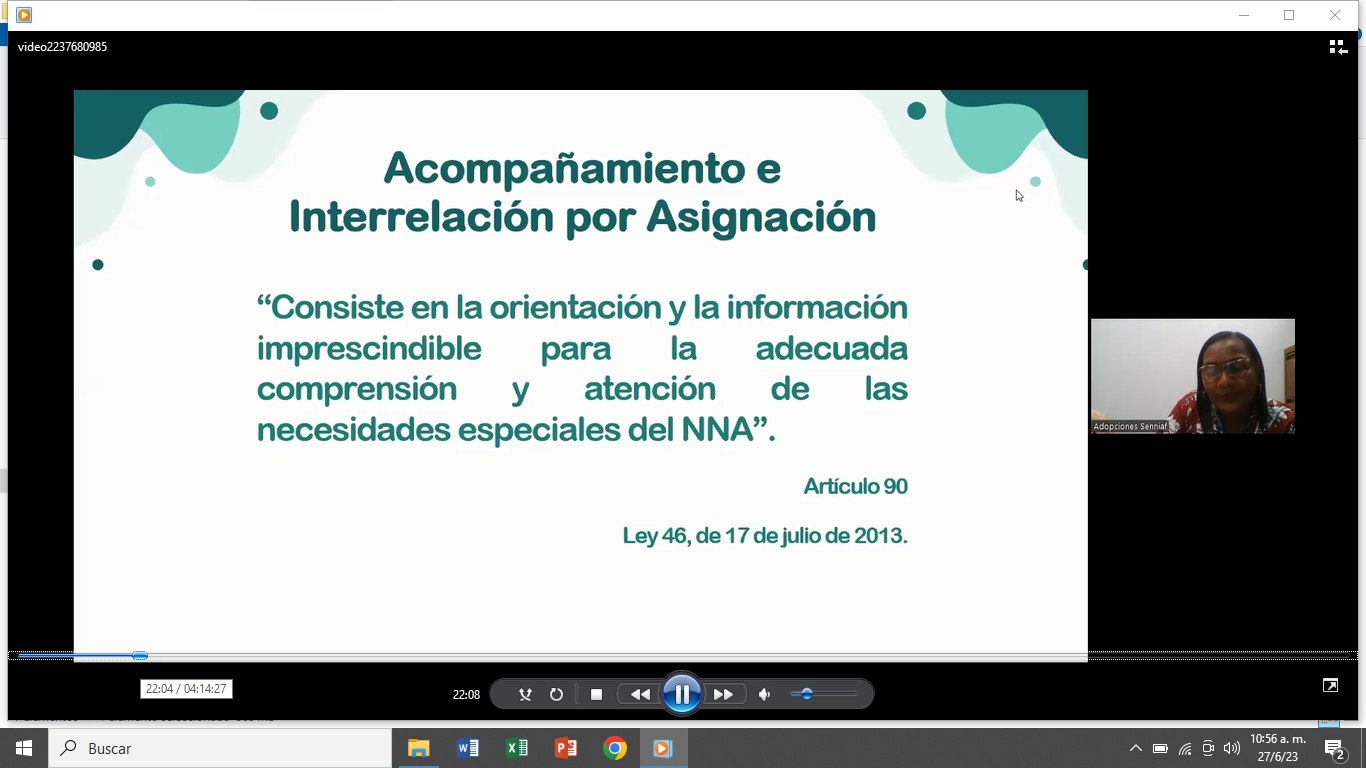 video2237680985

Acompañamiento e Interrelación por Asignación

“Consiste en la orientación y la información imprescindible para la adecuada comprensión y atención de las necesidades especiales del NNA”.

Artículo 90

Ley 46, de 17 de julio de 2013.

Adopciones Senniaf

22:04 / 04:14:27

22:08

Buscar

10:56 a. m.
27/6/23

2